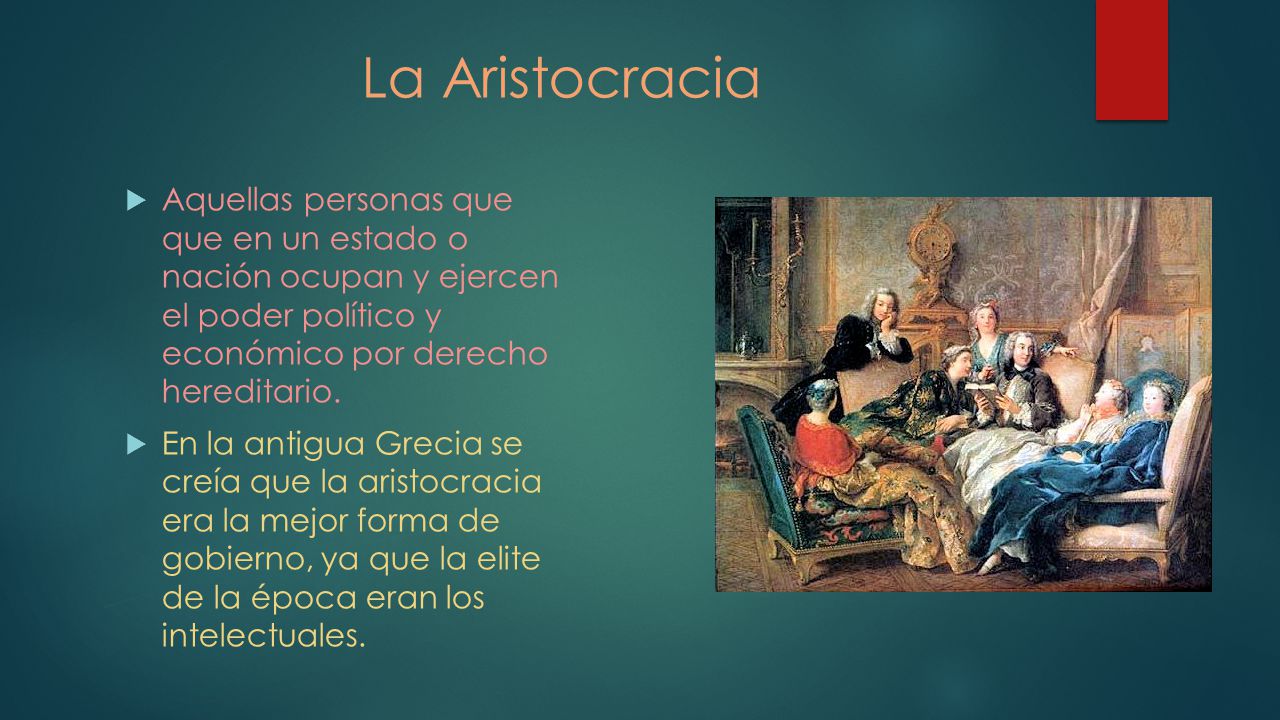 La Aristocracia

Aquellas personas que que en un estado o nación ocupan y ejercen el poder político y económico por derecho hereditario.

En la antigua Grecia se creía que la aristocracia era la mejor forma de gobierno, ya que la elite de la época eran los intelectuales.